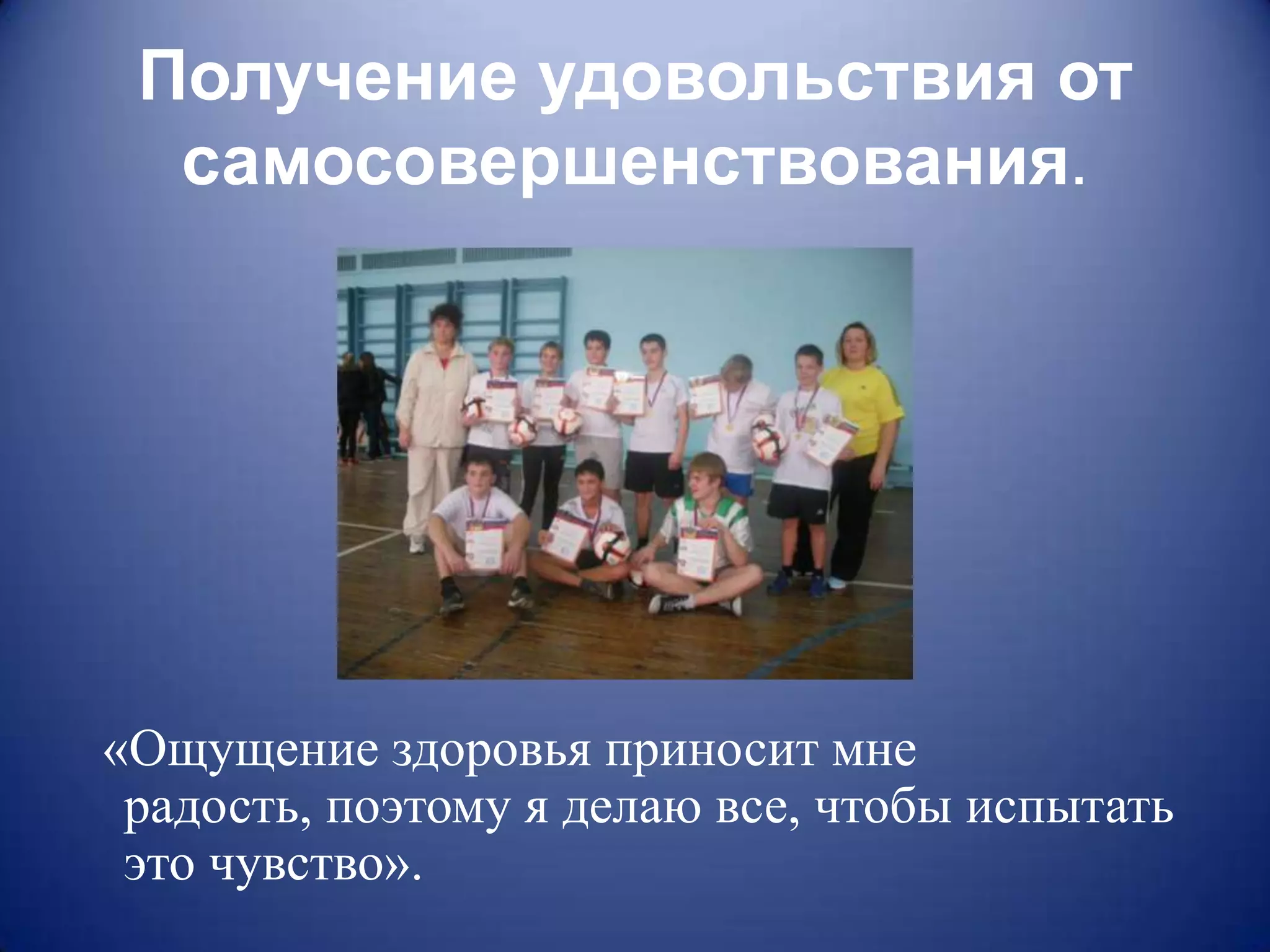 Получение удовольствия от самосовершенствования.

«Ощущение здоровья приносит мне радость, поэтому я делаю все, чтобы испытать это чувство».